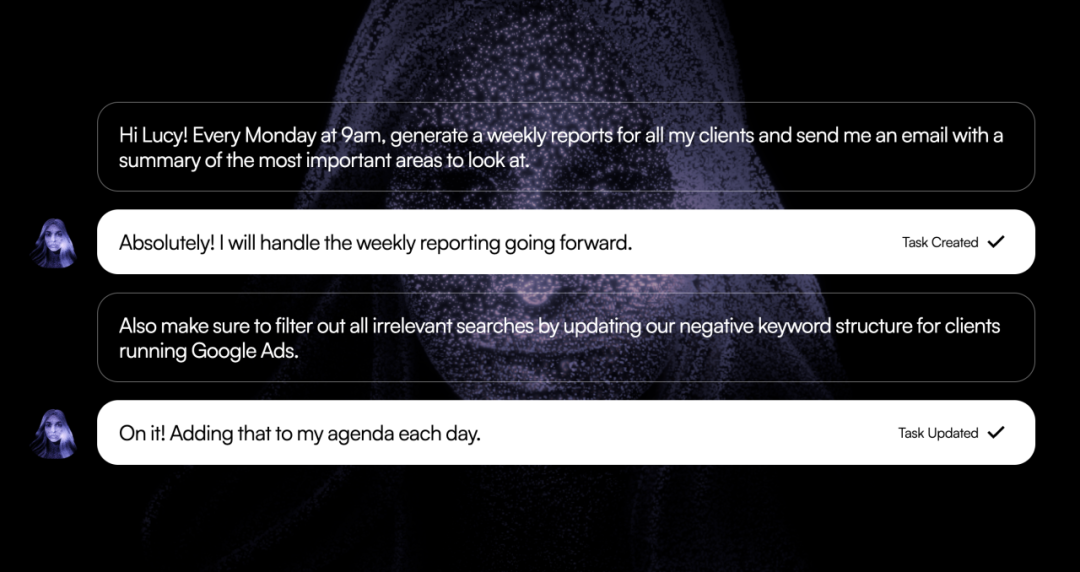 Hi Lucy! Every Monday at 9am, generate a weekly reports for all my clients and send me an email with a summary of the most important areas to look at.

Absolutely! I will handle the weekly reporting going forward.

Task Created ✓

Also make sure to filter out all irrelevant searches by updating our negative keyword structure for clients running Google Ads.

On it! Adding that to my agenda each day.

Task Updated ✓